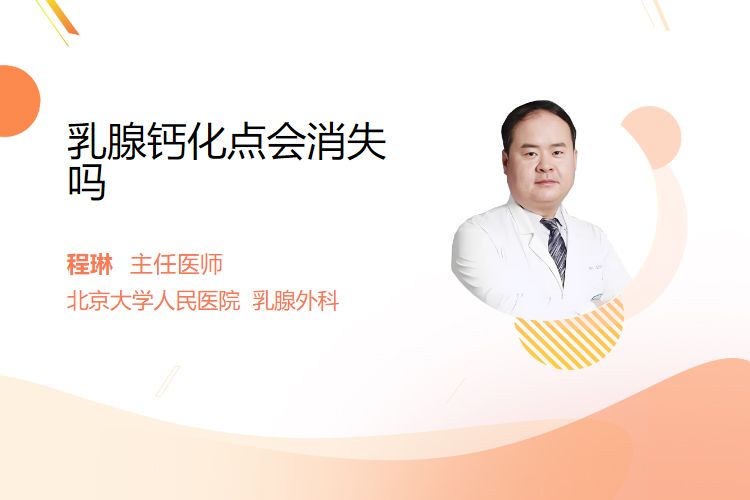 乳腺钙化点会消失吗

程琳 主任医师

北京大学人民医院 乳腺外科